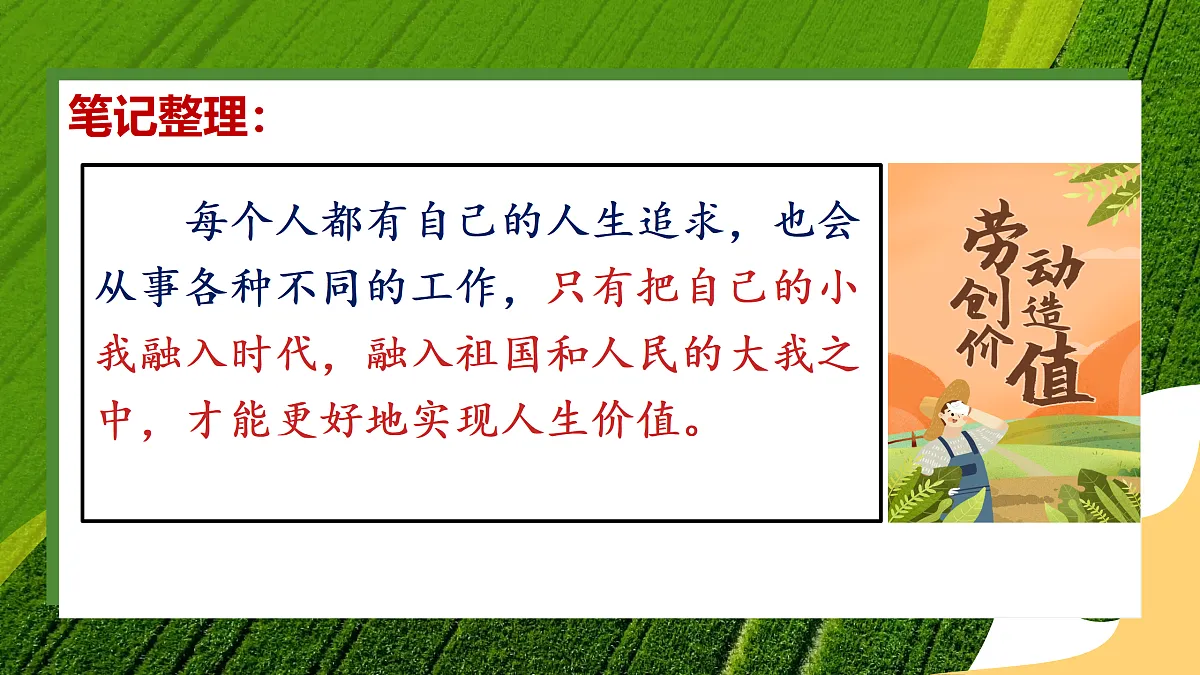 笔记整理：

每个人都有自己的人生追求，也会从事各种不同的工作，只有把自己的小我融入时代，融入祖国和人民的大我之中，才能更好地实现人生价值。

劳动创造价值